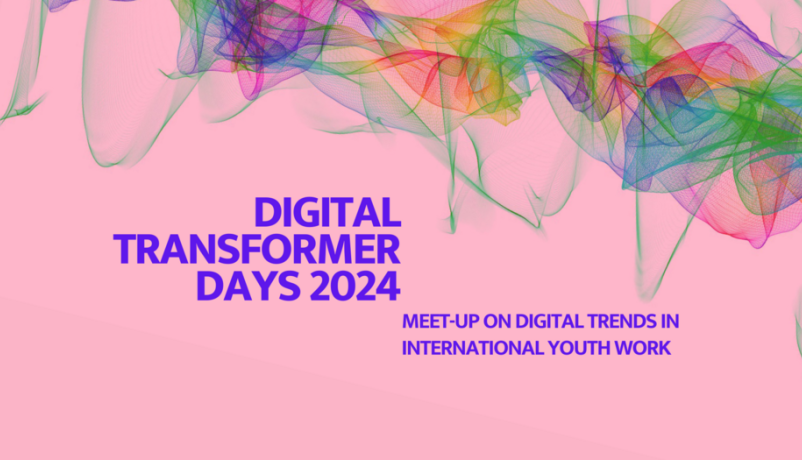 DIGITAL TRANSFORMER DAYS 2024

MEET-UP ON DIGITAL TRENDS IN INTERNATIONAL YOUTH WORK